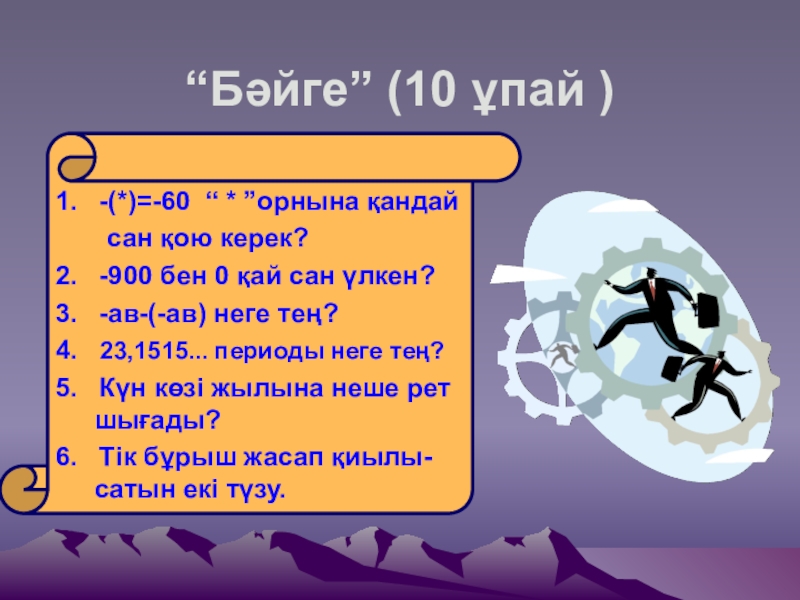 “Бәйге” (10 ұпай )

1. -(*)=-60 “ * ”орнына қандай сан қою керек?
2. -900 бен 0 қай сан үлкен?
3. -ав-(-ав) неге тең?
4. 23,1515... периоды неге тең?
5. Күн көзі жылына неше рет шығады?
6. Тік бұрыш жасап қиылысатын екі түзу.